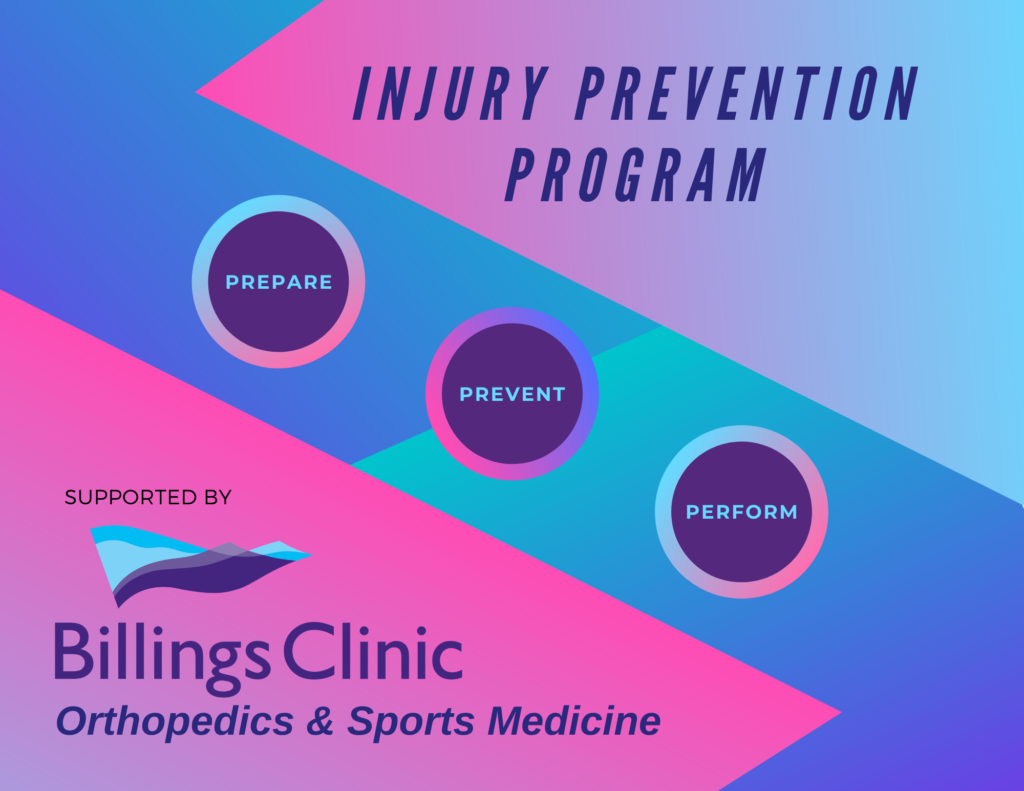 INJURY PREVENTION PROGRAM

PREPARE

PREVENT

PERFORM

SUPPORTED BY

Billings Clinic
Orthopedics & Sports Medicine